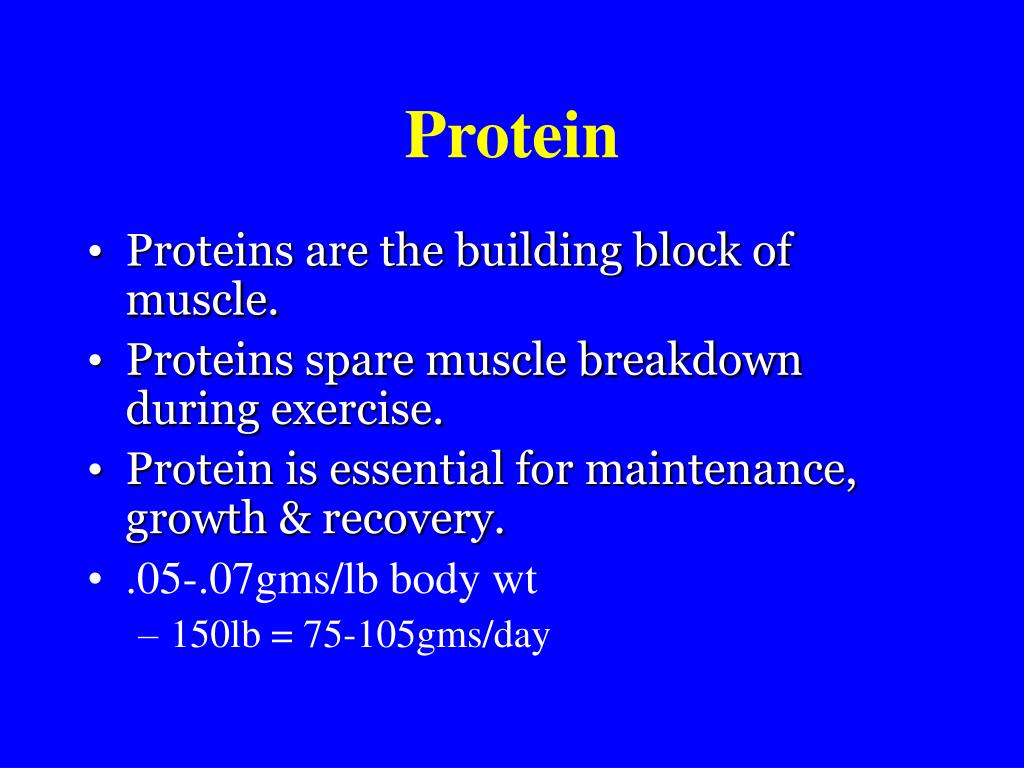 Protein

• Proteins are the building block of muscle.
• Proteins spare muscle breakdown during exercise.
• Protein is essential for maintenance, growth & recovery.
• .05-.07gms/lb body wt
  – 150lb = 75-105gms/day